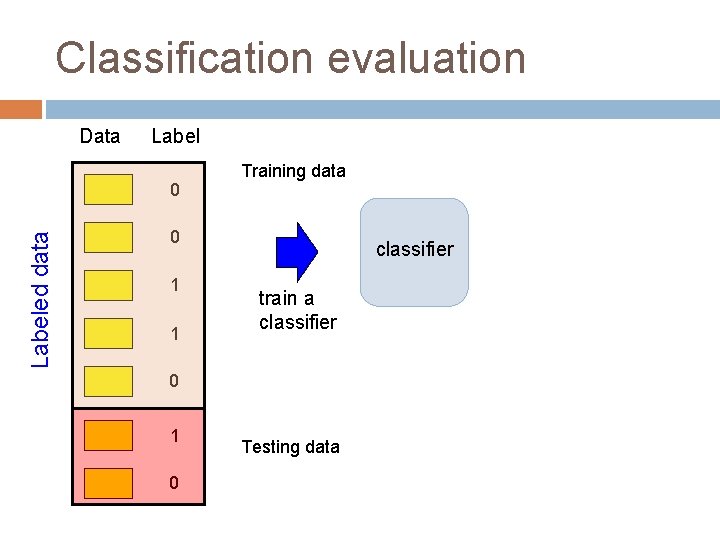 Classification evaluation

Data Label

Labeled data

0
0
1
1
0
1
0

Training data

train a classifier

classifier

Testing data